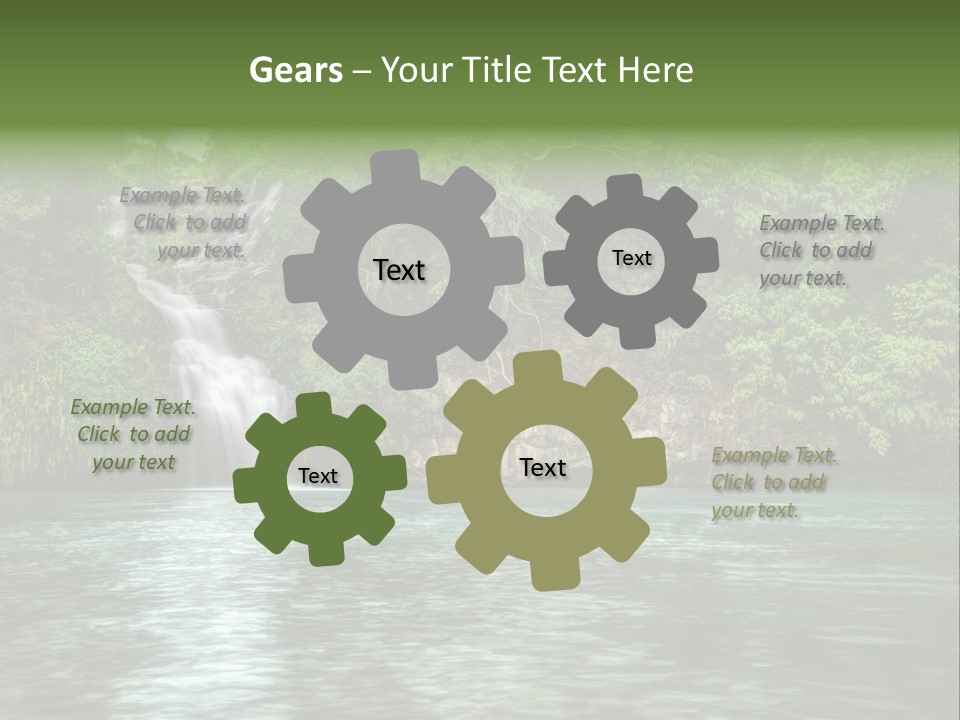 Gears – Your Title Text Here

Example Text. Click to add your text.

Text

Text

Example Text. Click to add your text.

Example Text. Click to add your text

Text

Text

Example Text. Click to add your text.